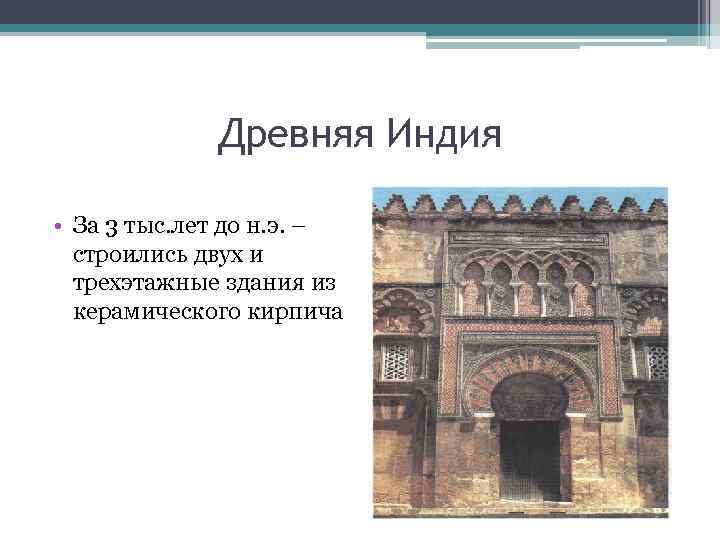 Древняя Индия

• За 3 тыс.лет до н.э. – строились двух и трехэтажные здания из керамического кирпича